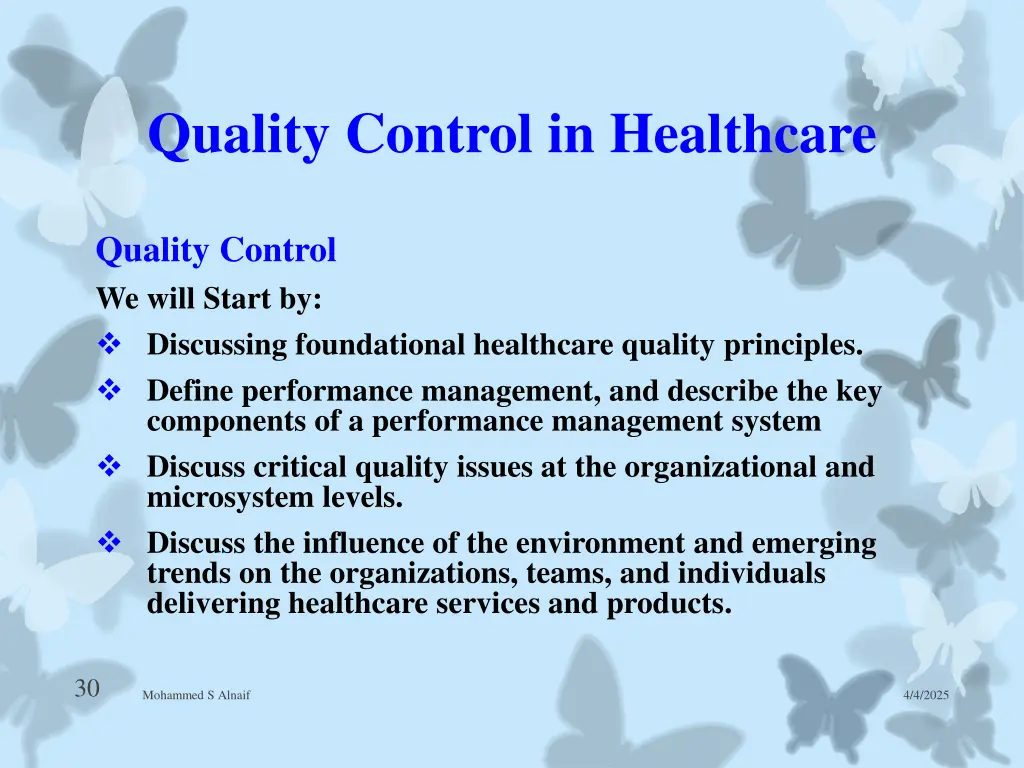 Quality Control in Healthcare

Quality Control

We will Start by:

❖ Discussing foundational healthcare quality principles.

❖ Define performance management, and describe the key components of a performance management system

❖ Discuss critical quality issues at the organizational and microsystem levels.

❖ Discuss the influence of the environment and emerging trends on the organizations, teams, and individuals delivering healthcare services and products.

30

Mohammed S Alnaif

4/4/2025